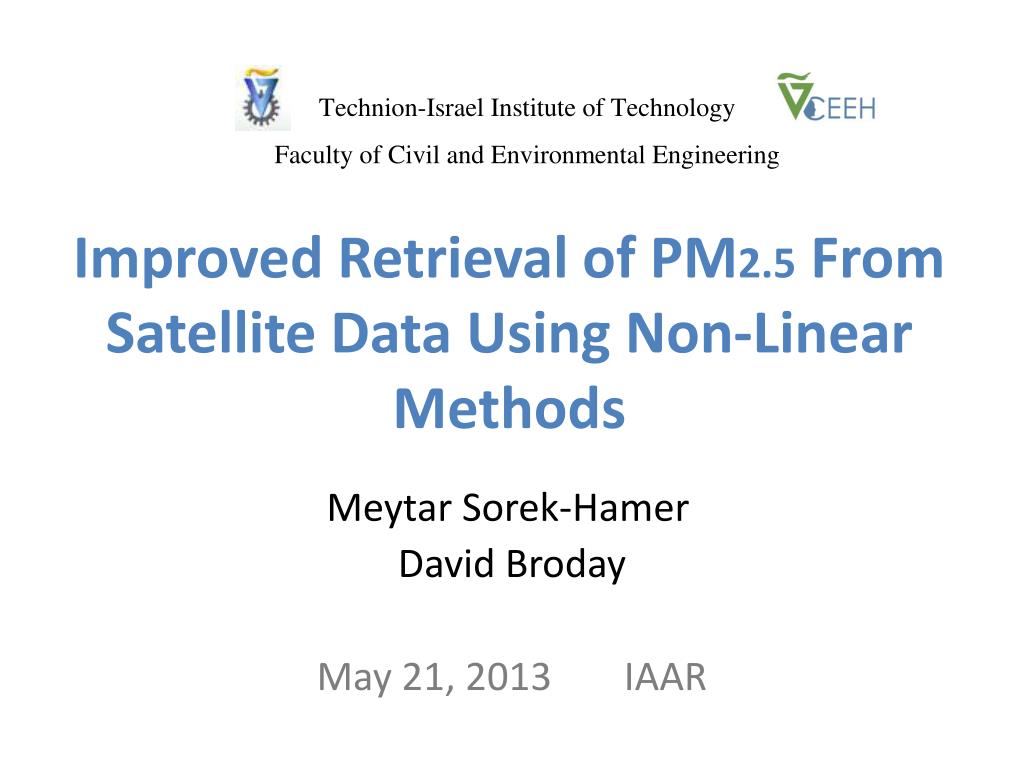 Technion-Israel Institute of Technology

CEEH

Faculty of Civil and Environmental Engineering

Improved Retrieval of $PM_{2.5}$ From Satellite Data Using Non-Linear Methods

Meytar Sorek-Hamer
David Broday

May 21, 2013 IAAR